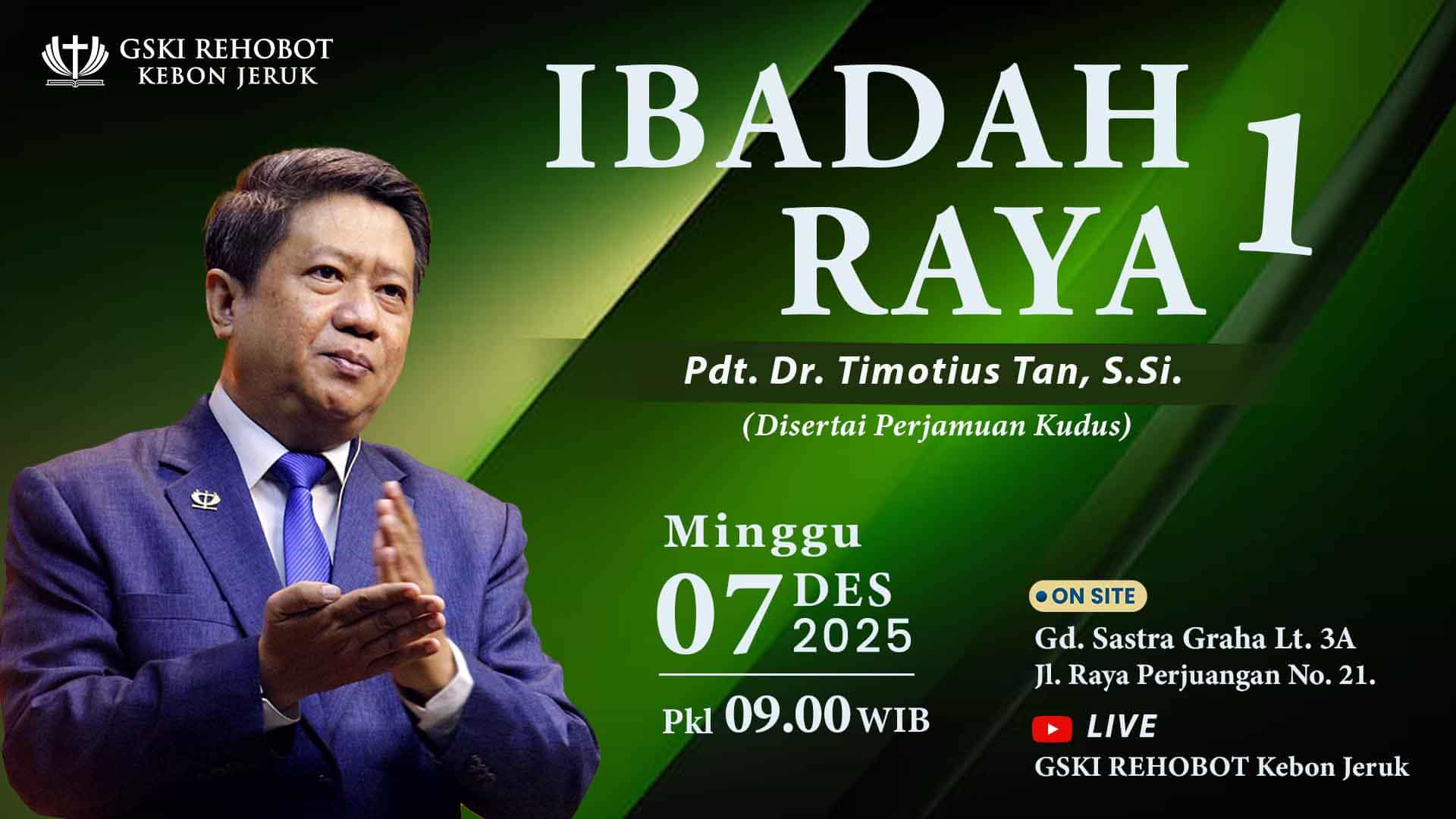 GSKI REHOBOT
KEBON JERUK

IBADAH RAYA 1

Pdt. Dr. Timotius Tan, S.Si.

(Disertai Perjamuan Kudus)

Minggu
07 DES 2025

Pkl 09.00 WIB

ON SITE
Gd. Sastra Graha Lt. 3A
Jl. Raya Perjuangan No. 21.

LIVE
GSKI REHOBOT Kebon Jeruk